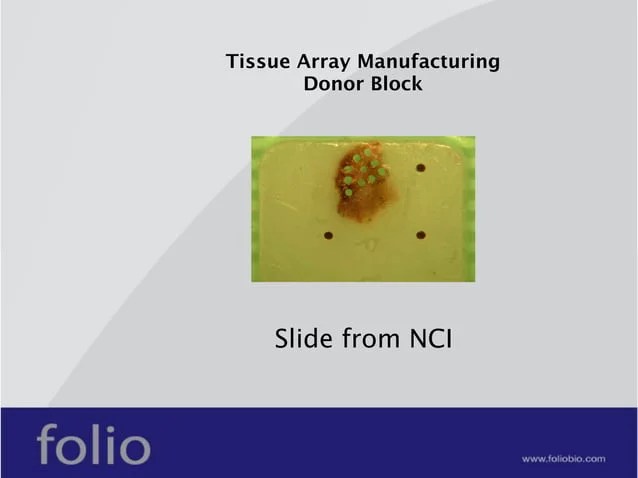 Tissue Array Manufacturing
Donor Block

Slide from NCI

folio

www.foliobio.com